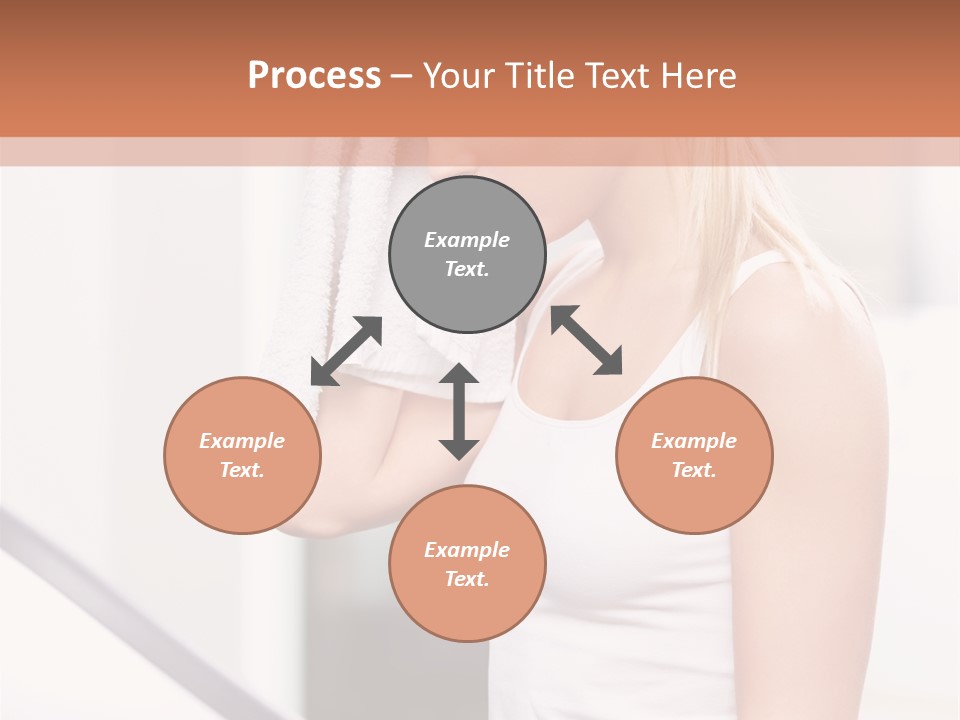 Process – Your Title Text Here

Example Text.

Example Text.

Example Text.

Example Text.